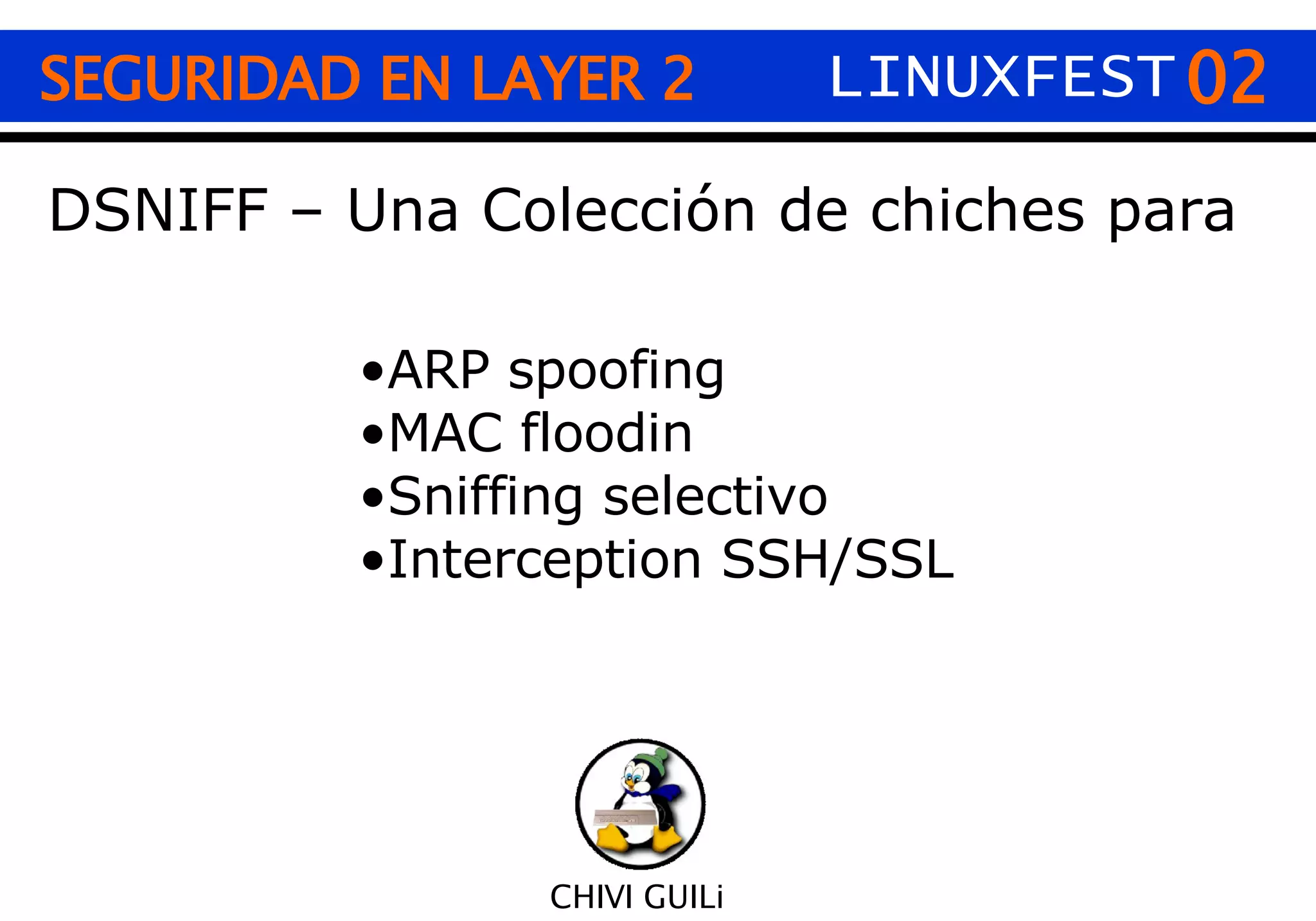 SEGURIDAD EN LAYER 2 LINUXFEST 02

DSNIFF – Una Colección de chiches para

•ARP spoofing
•MAC floodin
•Sniffing selectivo
•Interception SSH/SSL

CHIVI GUILi